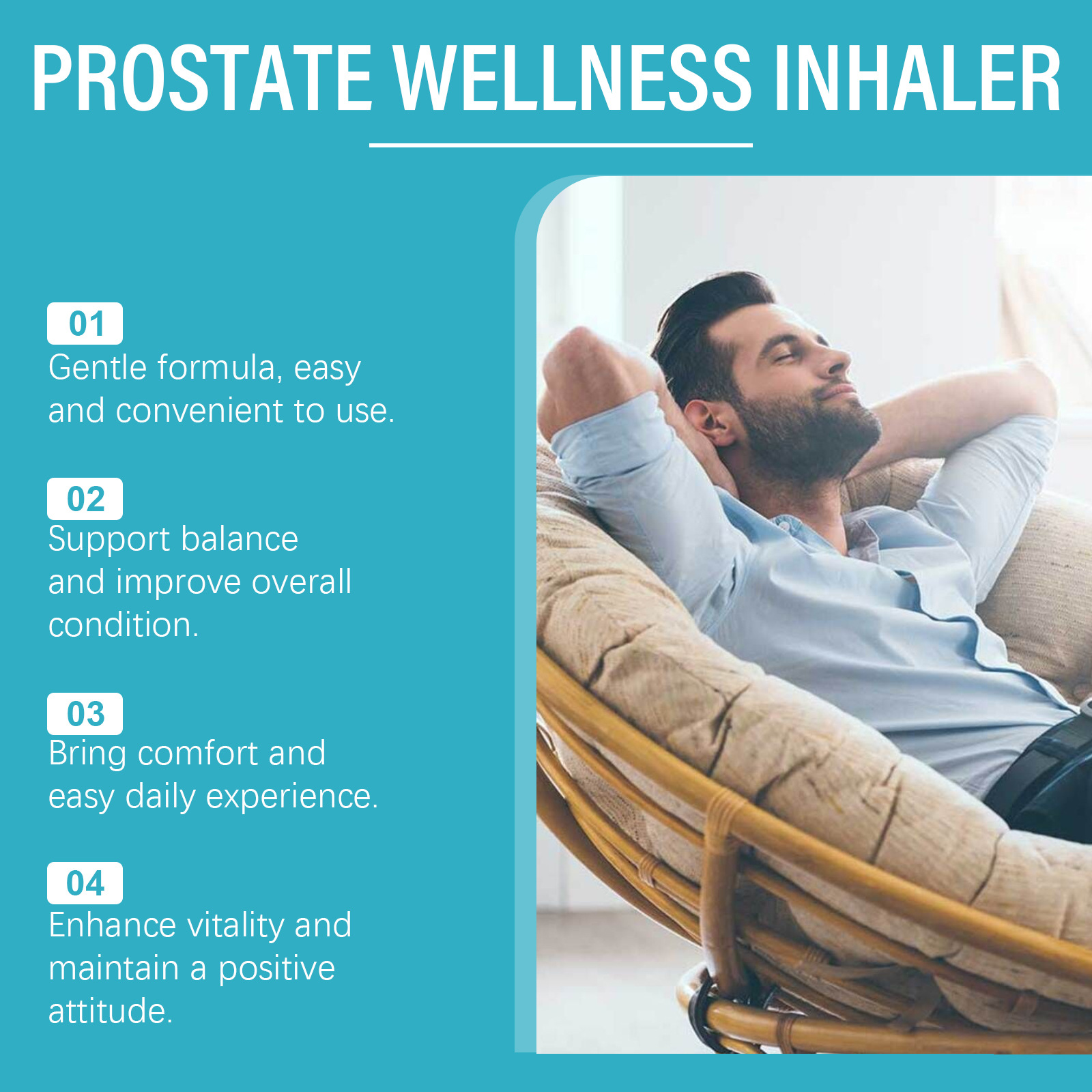 PROSTATE WELLNESS INHALER

01
Gentle formula, easy and convenient to use.

02
Support balance and improve overall condition.

03
Bring comfort and easy daily experience.

04
Enhance vitality and maintain a positive attitude.